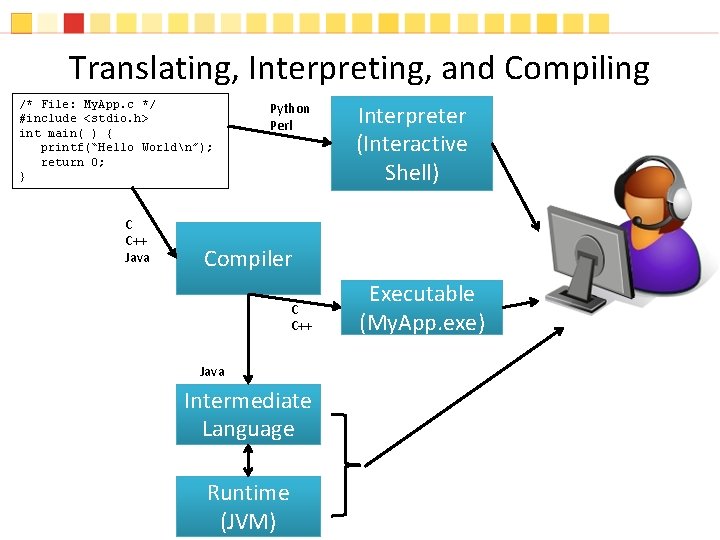 Translating, Interpreting, and Compiling

/* File: MyApp.c */
#include <stdio.h>
int main( ) {
   printf("Hello World\n");
   return 0;
}

Python
Perl

Interpreter (Interactive Shell)

C
C++
Java

Compiler

C
C++

Executable (MyApp.exe)

Java

Intermediate Language

Runtime (JVM)